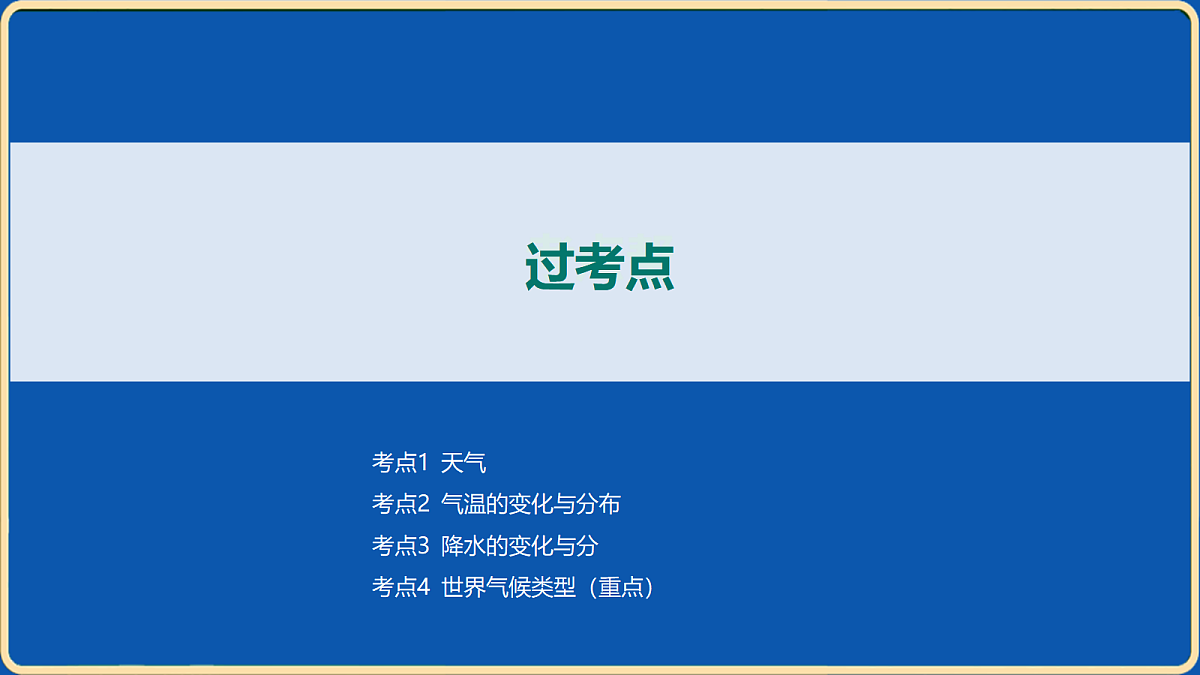 过考点

考点1 天气
考点2 气温的变化与分布
考点3 降水的变化与分
考点4 世界气候类型（重点）